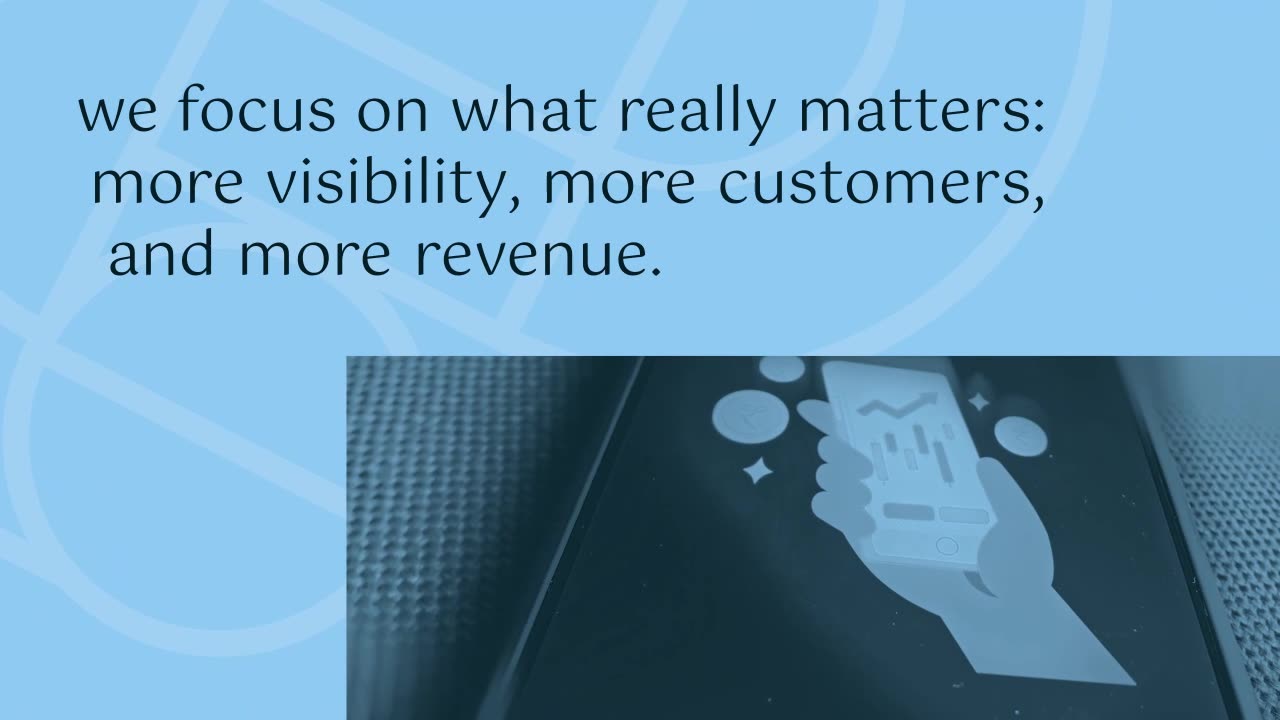 we focus on what really matters: more visibility, more customers, and more revenue.